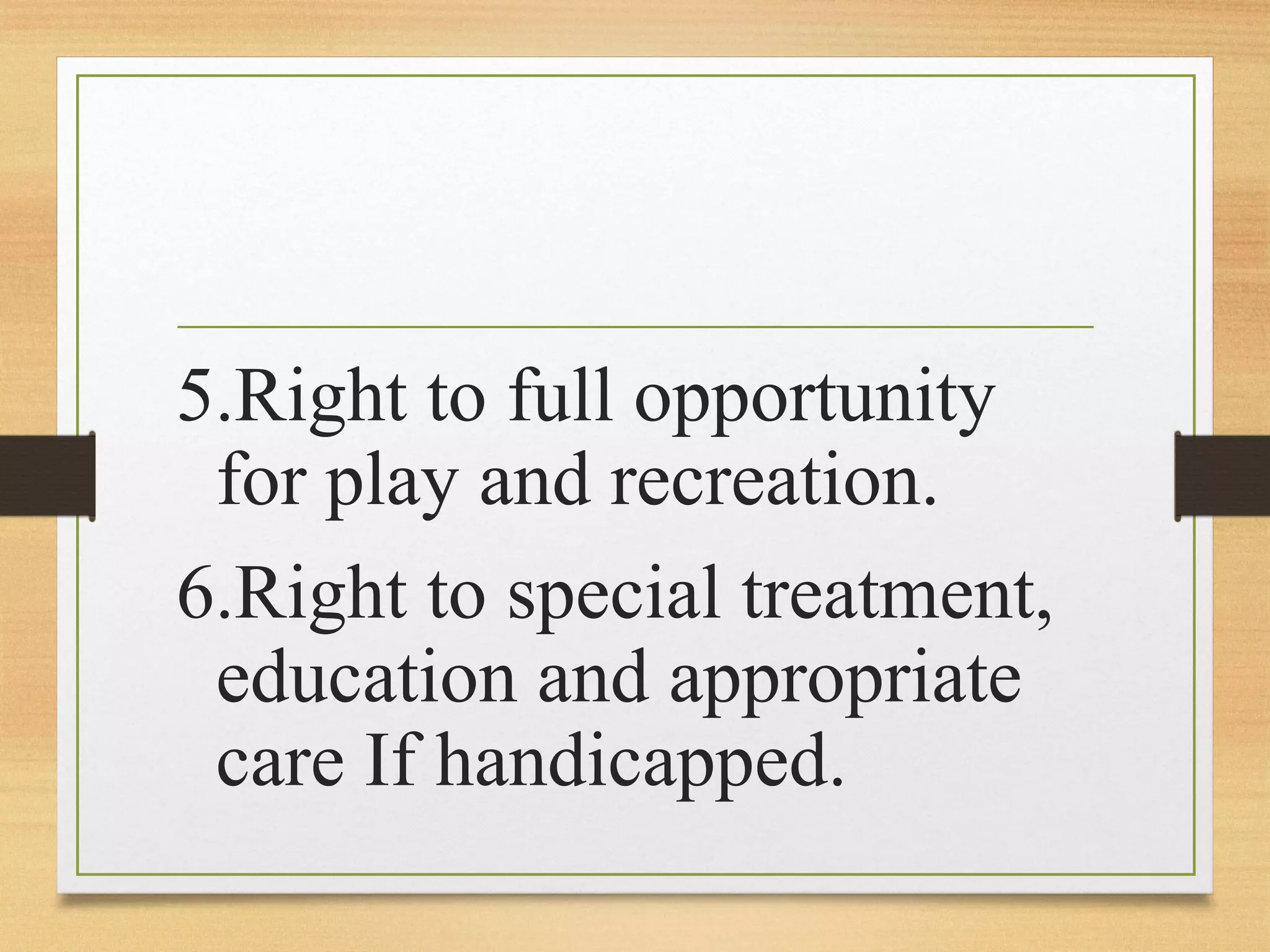 5.Right to full opportunity for play and recreation.

6.Right to special treatment, education and appropriate care If handicapped.